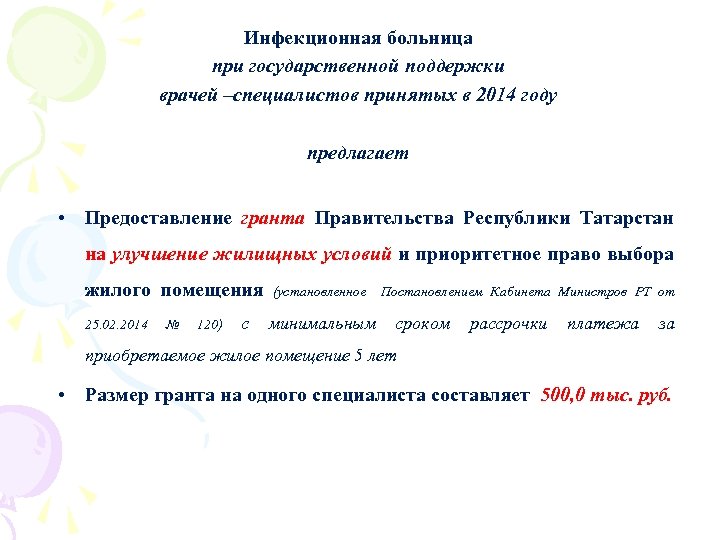 Инфекционная больница
при государственной поддержки
врачей –специалистов принятых в 2014 году

предлагает

• Предоставление гранта Правительства Республики Татарстан на улучшение жилищных условий и приоритетное право выбора жилого помещения (установленное Постановлением Кабинета Министров РТ от 25.02.2014 № 120) с минимальным сроком рассрочки платежа за приобретаемое жилое помещение 5 лет

• Размер гранта на одного специалиста составляет 500,0 тыс. руб.